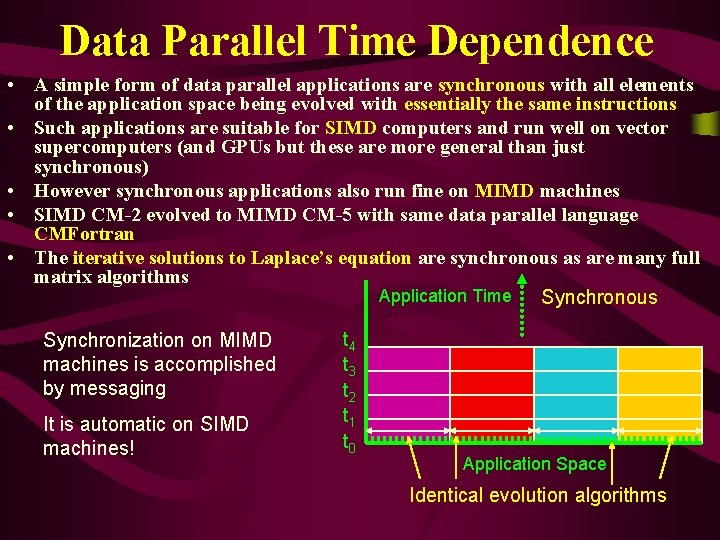 Data Parallel Time Dependence

• A simple form of data parallel applications are synchronous with all elements of the application space being evolved with essentially the same instructions
• Such applications are suitable for SIMD computers and run well on vector supercomputers (and GPUs but these are more general than just synchronous)
• However synchronous applications also run fine on MIMD machines
• SIMD CM-2 evolved to MIMD CM-5 with same data parallel language CMFortran
• The iterative solutions to Laplace's equation are synchronous as are many full matrix algorithms

Synchronization on MIMD machines is accomplished by messaging

It is automatic on SIMD machines!

Application Time

Synchronous

$t_4$
$t_3$
$t_2$
$t_1$
$t_0$

Application Space

Identical evolution algorithms